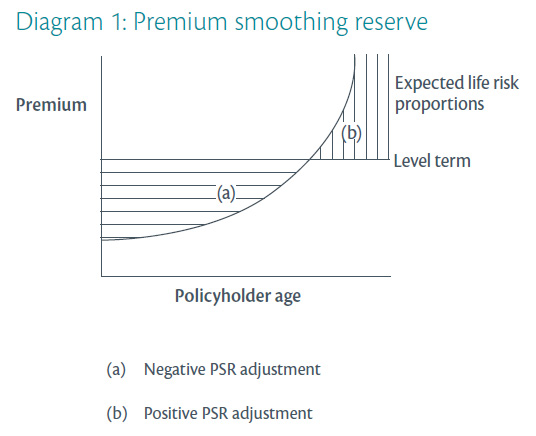 Diagram 1: Premium smoothing reserve

Premium

Expected life risk proportions

(b)

Level term

(a)

Policyholder age

(a) Negative PSR adjustment

(b) Positive PSR adjustment